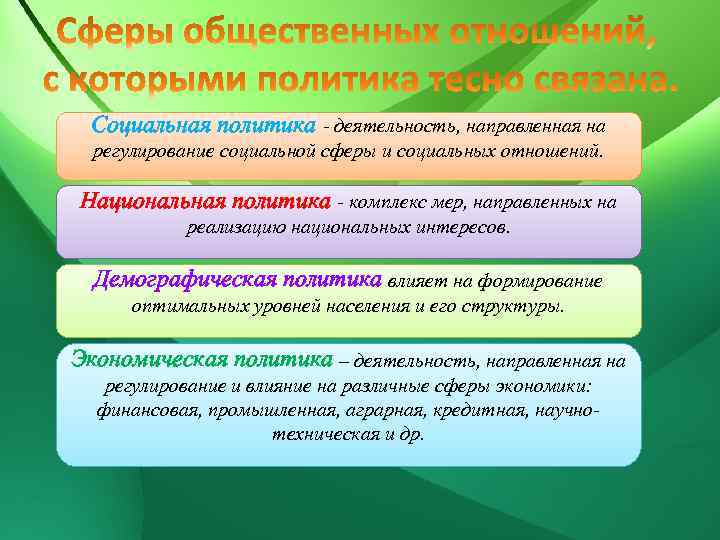 Сферы общественных отношений, с которыми политика тесно связана.

Социальная политика - деятельность, направленная на регулирование социальной сферы и социальных отношений.

Национальная политика - комплекс мер, направленных на реализацию национальных интересов.

Демографическая политика влияет на формирование оптимальных уровней населения и его структуры.

Экономическая политика – деятельность, направленная на регулирование и влияние на различные сферы экономики: финансовая, промышленная, аграрная, кредитная, научно-техническая и др.